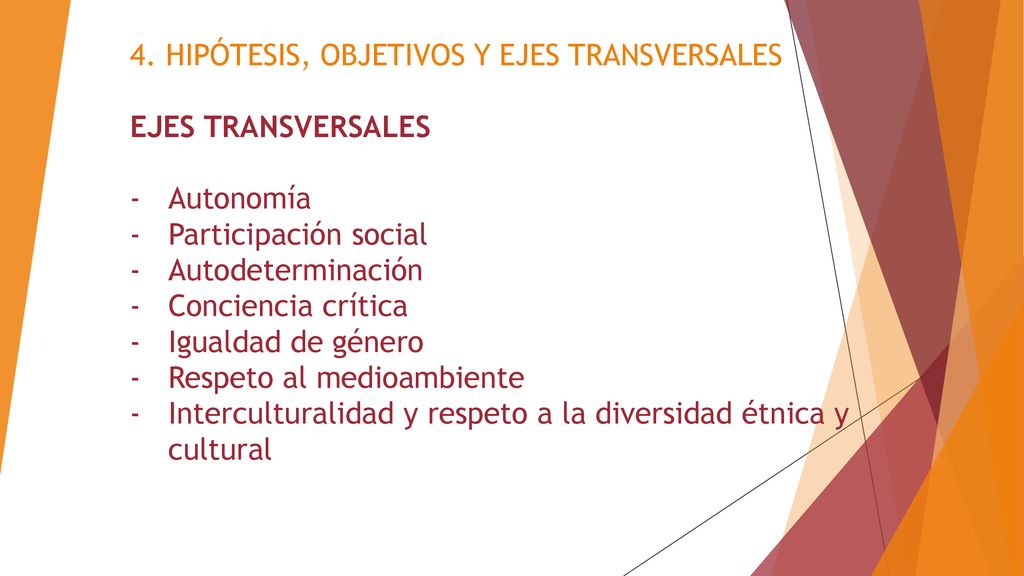 4. HIPÓTESIS, OBJETIVOS Y EJES TRANSVERSALES

EJES TRANSVERSALES

- Autonomía
- Participación social
- Autodeterminación
- Conciencia crítica
- Igualdad de género
- Respeto al medioambiente
- Interculturalidad y respeto a la diversidad étnica y cultural